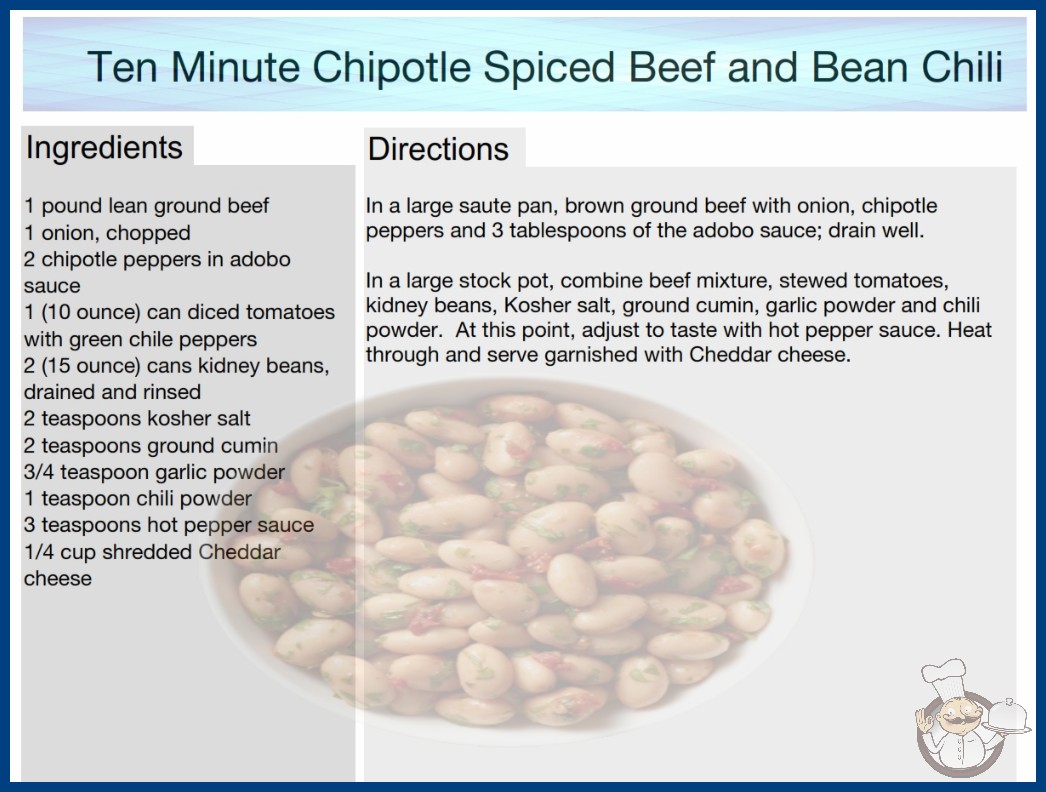 Ten Minute Chipotle Spiced Beef and Bean Chili

Ingredients

1 pound lean ground beef
1 onion, chopped
2 chipotle peppers in adobo sauce
1 (10 ounce) can diced tomatoes with green chile peppers
2 (15 ounce) cans kidney beans, drained and rinsed
2 teaspoons kosher salt
2 teaspoons ground cumin
3/4 teaspoon garlic powder
1 teaspoon chili powder
3 teaspoons hot pepper sauce
1/4 cup shredded Cheddar cheese

Directions

In a large saute pan, brown ground beef with onion, chipotle peppers and 3 tablespoons of the adobo sauce; drain well.

In a large stock pot, combine beef mixture, stewed tomatoes, kidney beans, Kosher salt, ground cumin, garlic powder and chili powder. At this point, adjust to taste with hot pepper sauce. Heat through and serve garnished with Cheddar cheese.